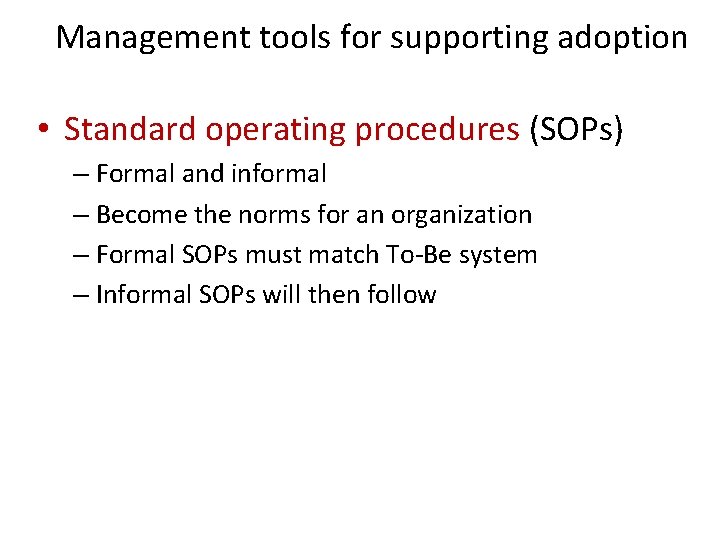 Management tools for supporting adoption

• Standard operating procedures (SOPs)
– Formal and informal
– Become the norms for an organization
– Formal SOPs must match To-Be system
– Informal SOPs will then follow